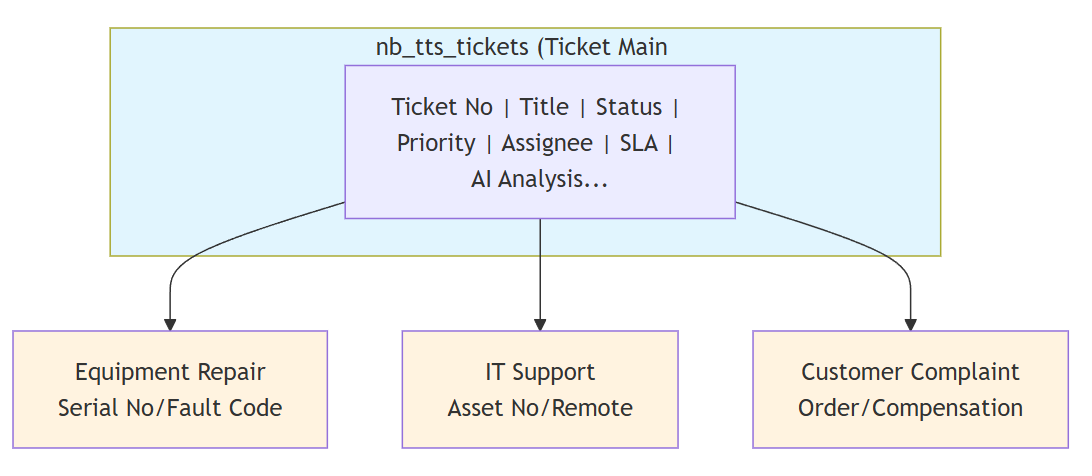 nb_tts_tickets (Ticket Main

Ticket No | Title | Status | Priority | Assignee | SLA | AI Analysis...

Equipment Repair
Serial No/Fault Code

IT Support
Asset No/Remote

Customer Complaint
Order/Compensation